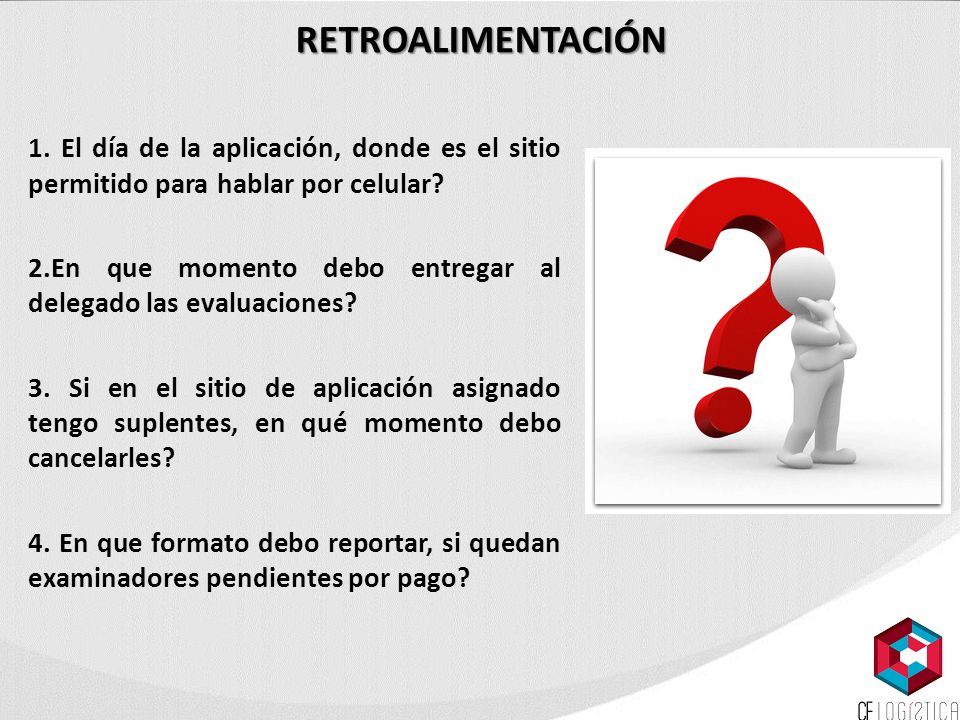 RETROALIMENTACIÓN

1. El día de la aplicación, donde es el sitio permitido para hablar por celular?

2.En que momento debo entregar al delegado las evaluaciones?

3. Si en el sitio de aplicación asignado tengo suplentes, en qué momento debo cancelarles?

4. En que formato debo reportar, si quedan examinadores pendientes por pago?

CF LOGISTICA